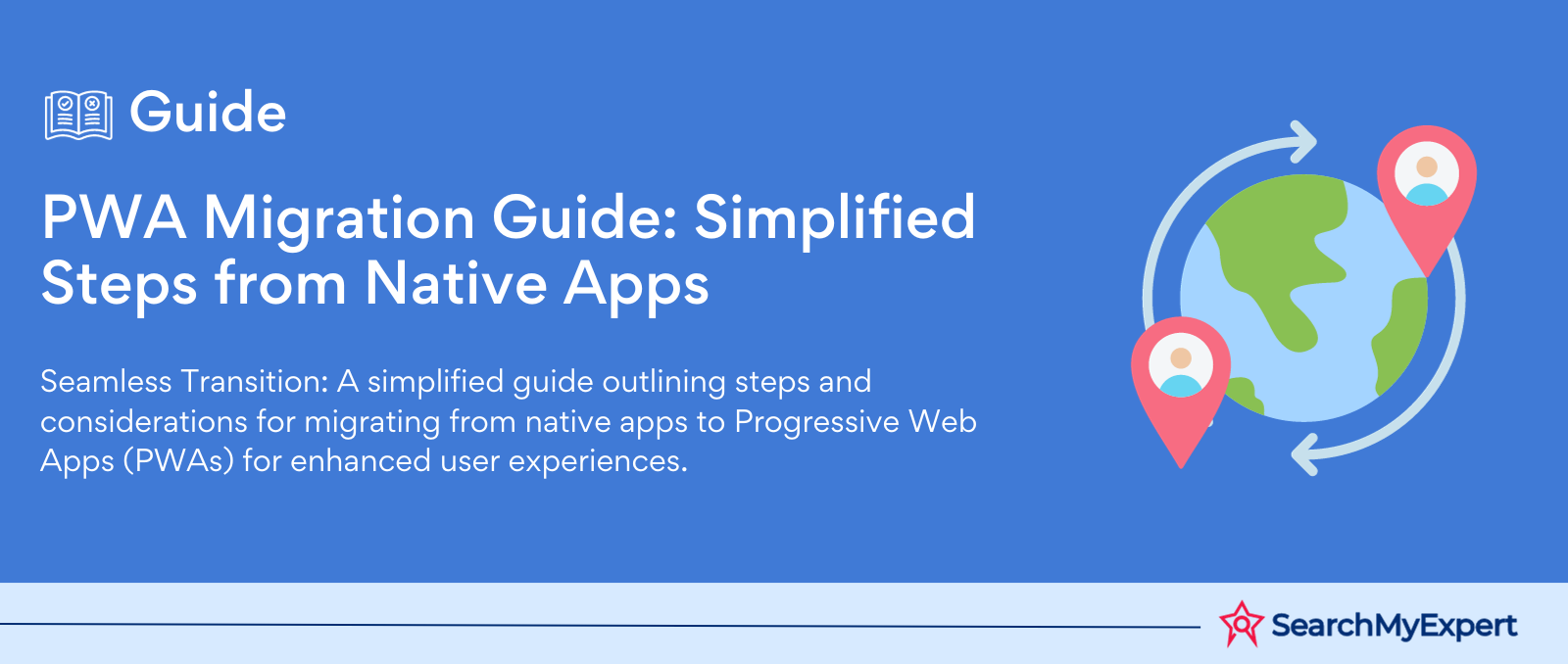 Guide

PWA Migration Guide: Simplified Steps from Native Apps

Seamless Transition: A simplified guide outlining steps and considerations for migrating from native apps to Progressive Web Apps (PWAs) for enhanced user experiences.

SearchMyExpert